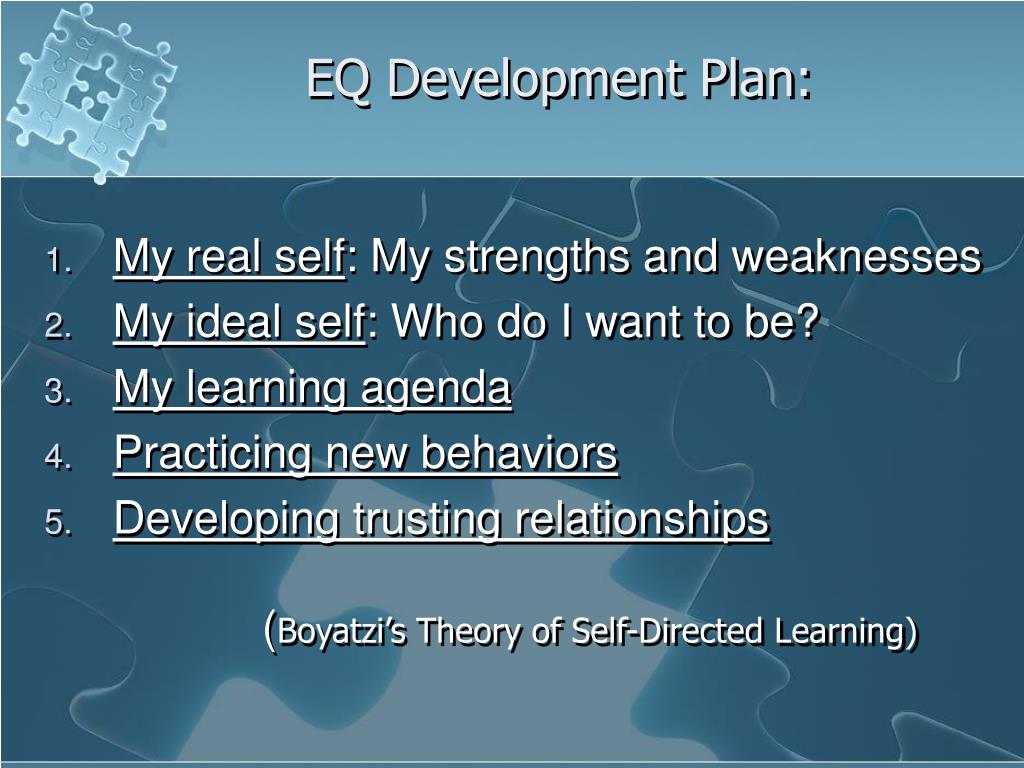 EQ Development Plan:

1. My real self: My strengths and weaknesses
2. My ideal self: Who do I want to be?
3. My learning agenda
4. Practicing new behaviors
5. Developing trusting relationships

(Boyatzi's Theory of Self-Directed Learning)